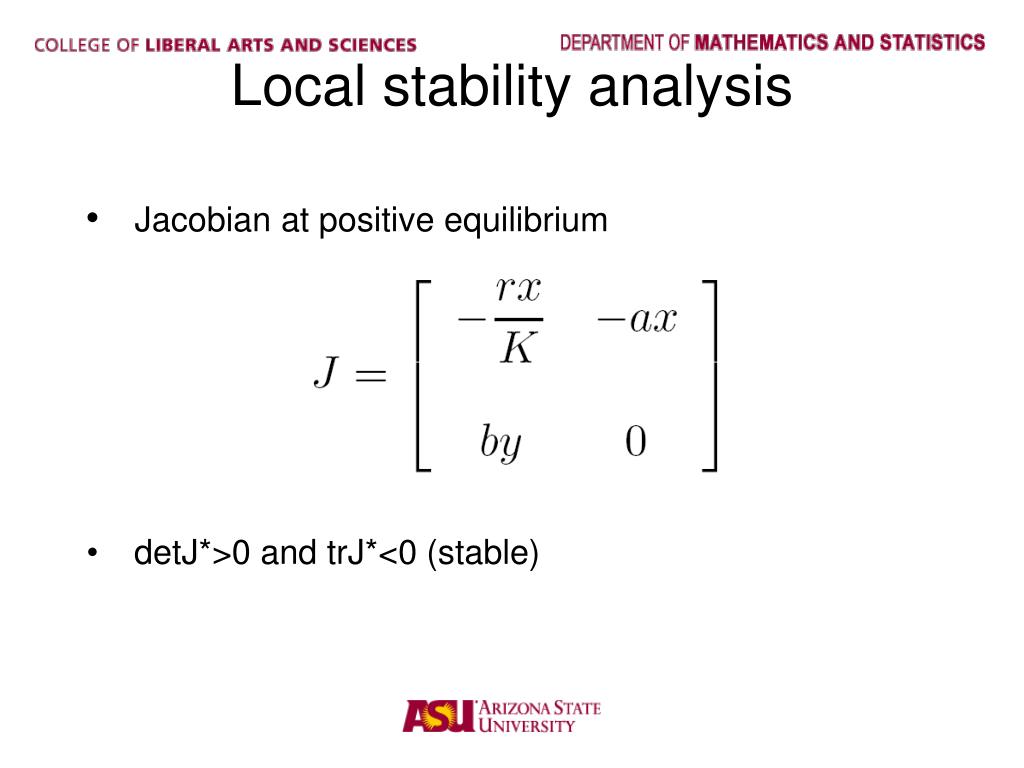 COLLEGE OF LIBERAL ARTS AND SCIENCES

DEPARTMENT OF MATHEMATICS AND STATISTICS

Local stability analysis

• Jacobian at positive equilibrium

$J = \begin{bmatrix} -\frac{rx}{K} & -ax \\ by & 0 \end{bmatrix}$

• detJ*>0 and trJ*<0 (stable)

ASU ARIZONA STATE UNIVERSITY